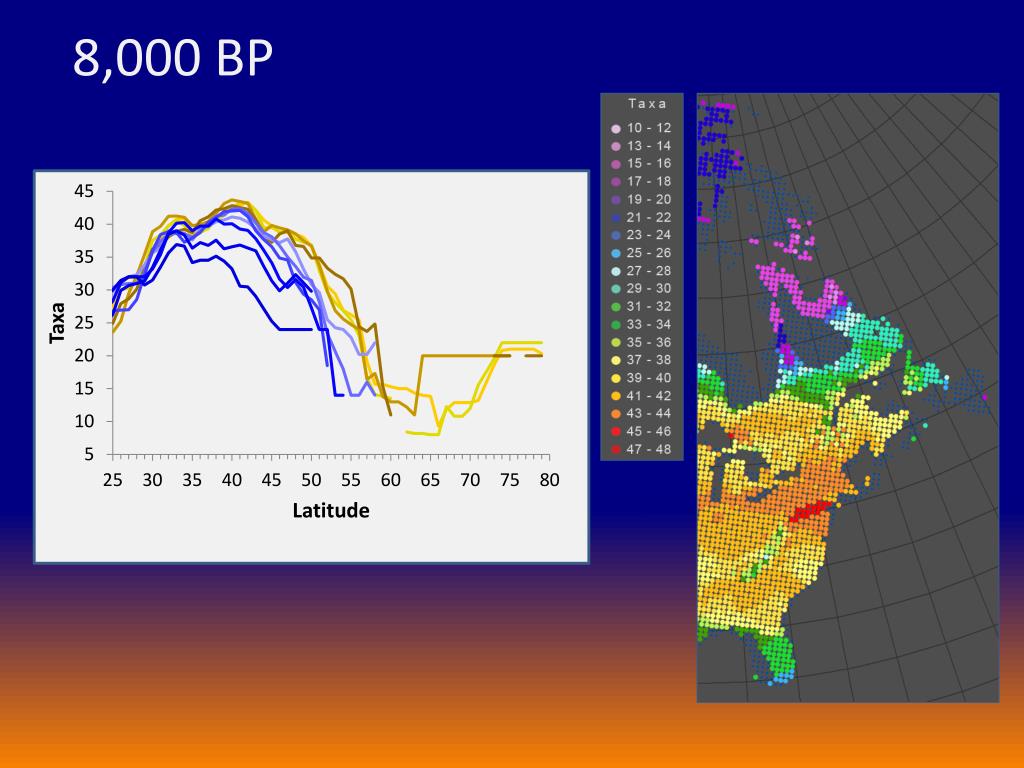 8,000 BP

45
40
35
30
25
20
15
10
5

Taxa

25 30 35 40 45 50 55 60 65 70 75 80

Latitude

Taxa
10 - 12
13 - 14
15 - 16
17 - 18
19 - 20
21 - 22
23 - 24
25 - 26
27 - 28
29 - 30
31 - 32
33 - 34
35 - 36
37 - 38
39 - 40
41 - 42
43 - 44
45 - 46
47 - 48